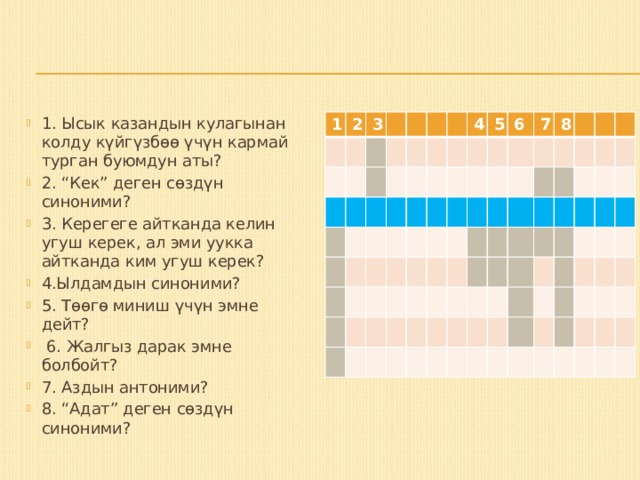 1. Ысык казандын кулагынан колду күйгүзбөө үчүн кармай турган буюмдун аты?
2. “Кек” деген сөздүн синоними?
3. Керегеге айтканда келин угуш керек, ал эми уукка айтканда ким угуш керек?
4.Ылдамдын синоними?
5. Төөгө миниш үчүн эмне дейт?
6. Жалгыз дарак эмне болбойт?
7. Аздын антоними?
8. “Адат” деген сөздүн синоними?

1 2 3 4 5 6 7 8